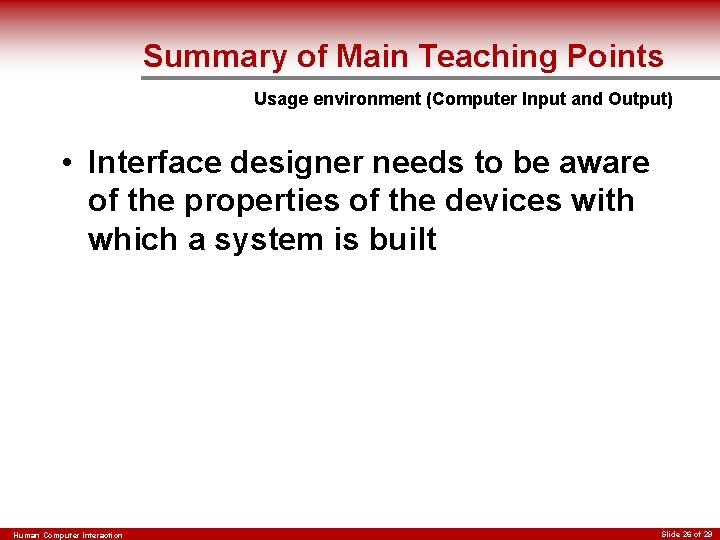 Summary of Main Teaching Points

Usage environment (Computer Input and Output)

• Interface designer needs to be aware of the properties of the devices with which a system is built

Human Computer Interaction

Slide 26 of 29